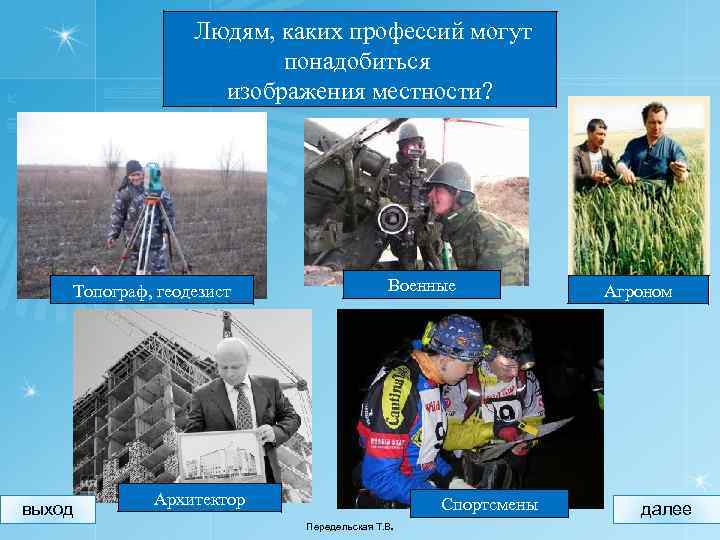 Людям, каких профессий могут понадобиться изображения местности?

Топограф, геодезист

Военные

Агроном

Архитектор

Спортсмены

выход

далее

Передельская Т.В.